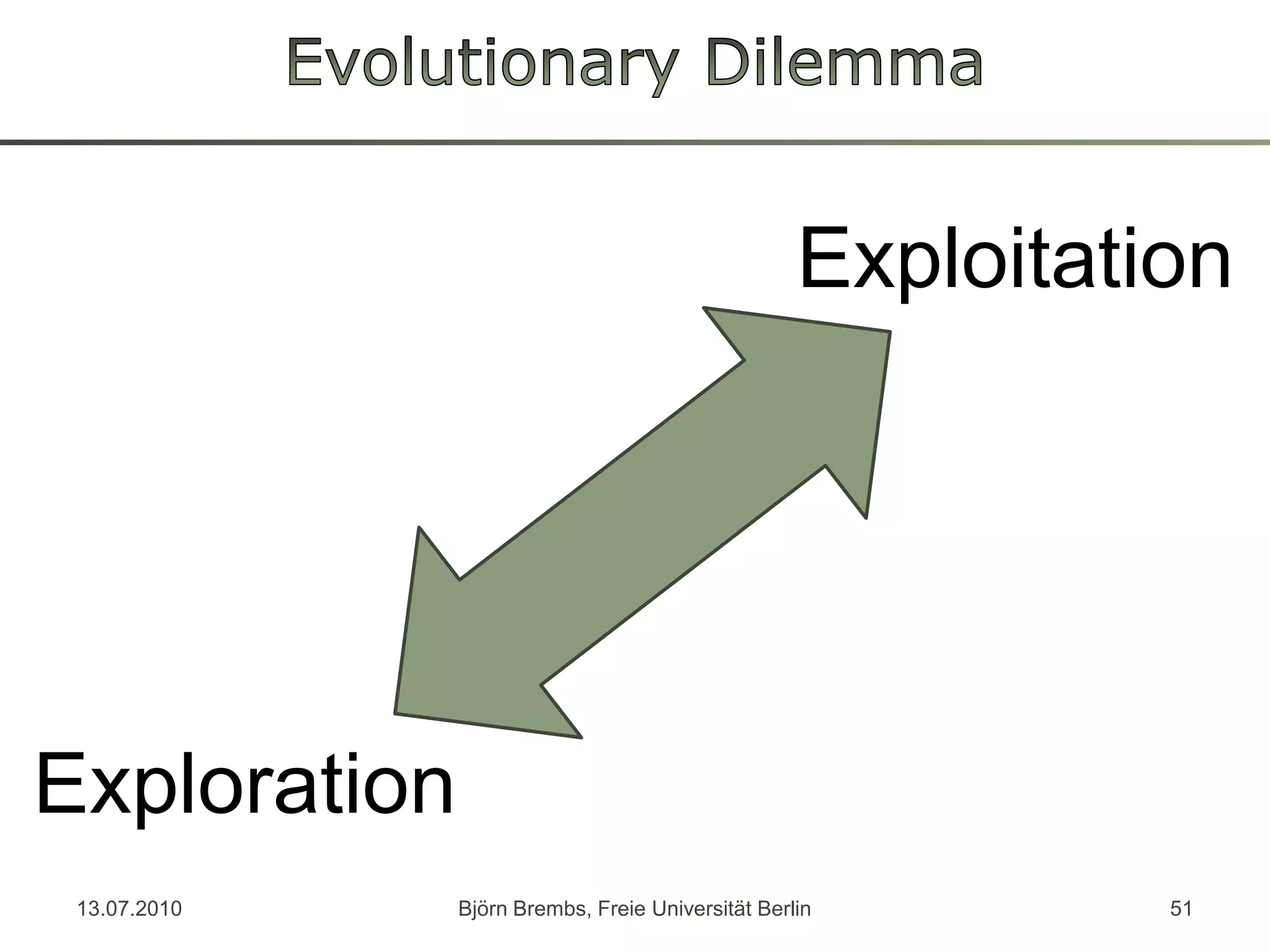 Evolutionary Dilemma

Exploitation

Exploration

13.07.2010

Björn Brembs, Freie Universität Berlin

51